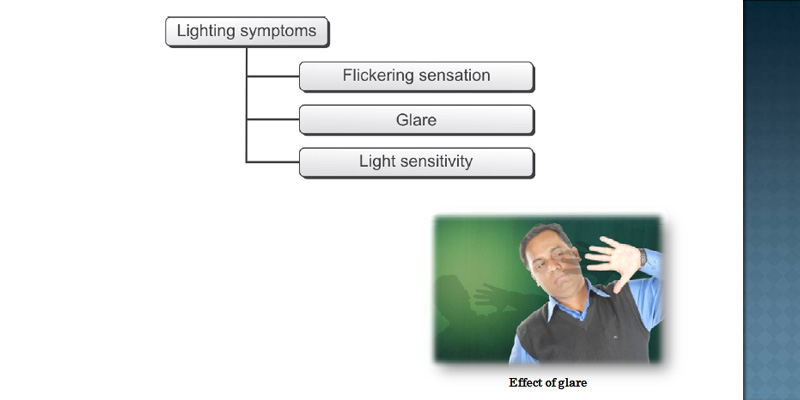 Lighting symptoms

Flickering sensation

Glare

Light sensitivity

Effect of glare